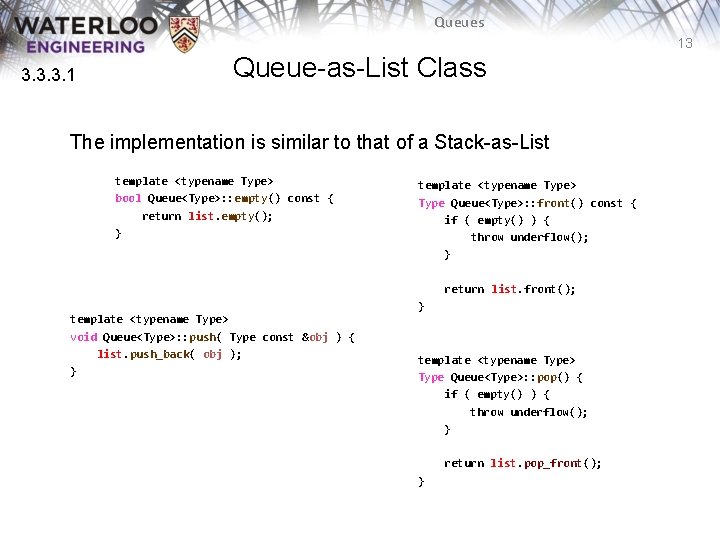 WATERLOO ENGINEERING

Queues

13

3.3.3.1

Queue-as-List Class

The implementation is similar to that of a Stack-as-List

template <typename Type>
bool Queue<Type>::empty() const {
    return list.empty();
}

template <typename Type>
void Queue<Type>::push( Type const &obj ) {
    list.push_back( obj );
}

template <typename Type>
Type Queue<Type>::front() const {
    if ( empty() ) {
        throw underflow();
    }

    return list.front();
}

template <typename Type>
Type Queue<Type>::pop() {
    if ( empty() ) {
        throw underflow();
    }

    return list.pop_front();
}